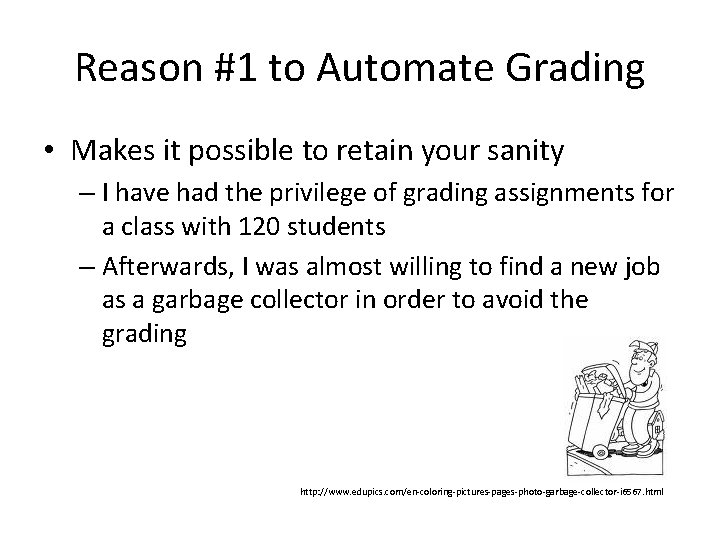 Reason #1 to Automate Grading

• Makes it possible to retain your sanity

– I have had the privilege of grading assignments for a class with 120 students

– Afterwards, I was almost willing to find a new job as a garbage collector in order to avoid the grading

http://www.edupics.com/en-coloring-pictures-pages-photo-garbage-collector-i6567.html